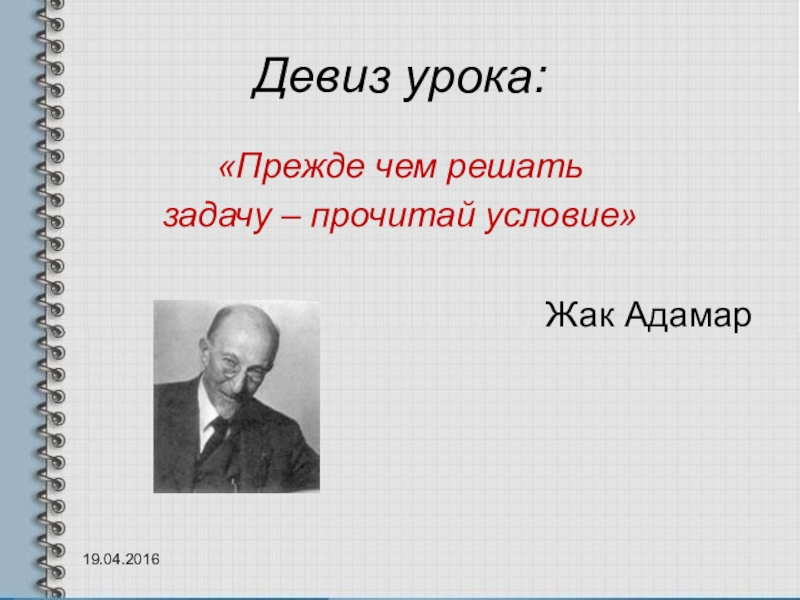 Девиз урока:

«Прежде чем решать задачу – прочитай условие»

Жак Адамар

19.04.2016